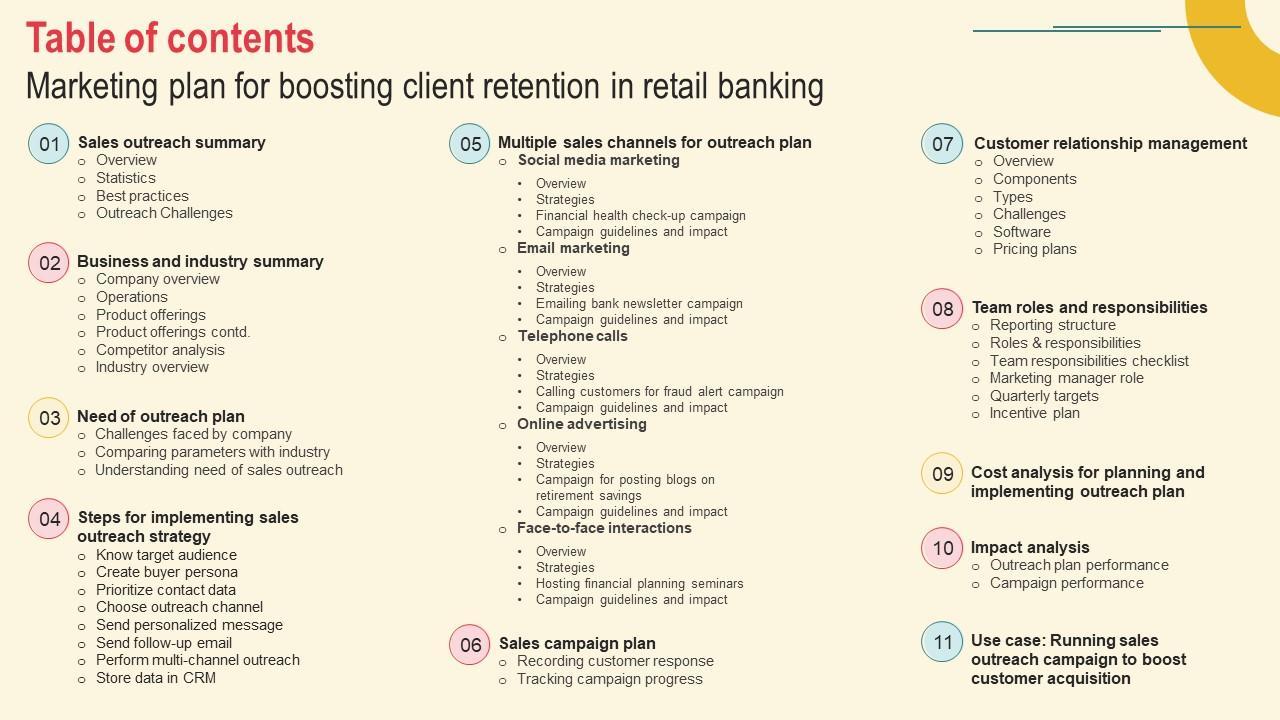 Table of contents
Marketing plan for boosting client retention in retail banking

01 Sales outreach summary
- Overview
- Statistics
- Best practices
- Outreach Challenges

02 Business and industry summary
- Company overview
- Operations
- Product offerings
- Product offerings contd.
- Competitor analysis
- Industry overview

03 Need of outreach plan
- Challenges faced by company
- Comparing parameters with industry
- Understanding need of sales outreach

04 Steps for implementing sales outreach strategy
- Know target audience
- Create buyer persona
- Prioritize contact data
- Choose outreach channel
- Send personalized message
- Send follow-up email
- Perform multi-channel outreach
- Store data in CRM

05 Multiple sales channels for outreach plan
- Social media marketing
  - Overview
  - Strategies
  - Financial health check-up campaign
  - Campaign guidelines and impact
- Email marketing
  - Overview
  - Strategies
  - Emailing bank newsletter campaign
  - Campaign guidelines and impact
- Telephone calls
  - Overview
  - Strategies
  - Calling customers for fraud alert campaign
  - Campaign guidelines and impact
- Online advertising
  - Overview
  - Strategies
  - Campaign for posting blogs on retirement savings
  - Campaign guidelines and impact
- Face-to-face interactions
  - Overview
  - Strategies
  - Hosting financial planning seminars
  - Campaign guidelines and impact

06 Sales campaign plan
- Recording customer response
- Tracking campaign progress

07 Customer relationship management
- Overview
- Components
- Types
- Challenges
- Software
- Pricing plans

08 Team roles and responsibilities
- Reporting structure
- Roles & responsibilities
- Team responsibilities checklist
- Marketing manager role
- Quarterly targets
- Incentive plan

09 Cost analysis for planning and implementing outreach plan

10 Impact analysis
- Outreach plan performance
- Campaign performance

11 Use case: Running sales outreach campaign to boost customer acquisition